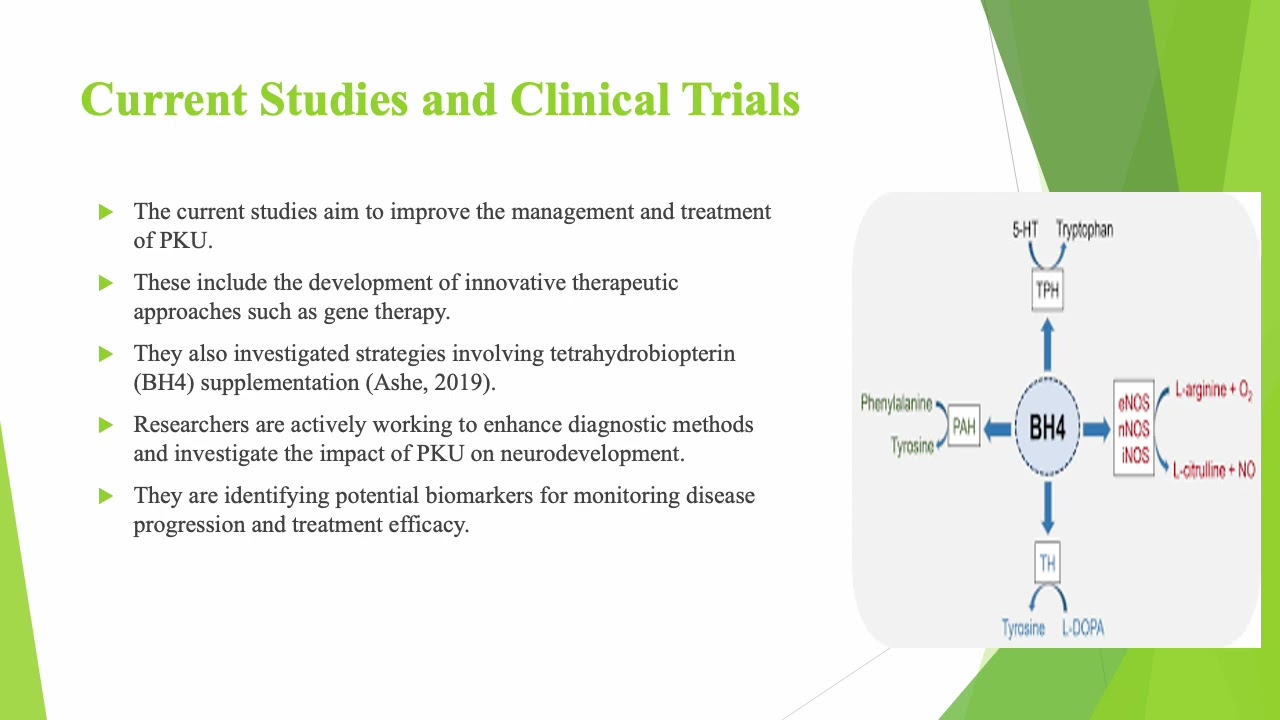 Current Studies and Clinical Trials

The current studies aim to improve the management and treatment of PKU.

These include the development of innovative therapeutic approaches such as gene therapy.

They also investigated strategies involving tetrahydrobiopterin (BH4) supplementation (Ashe, 2019).

Researchers are actively working to enhance diagnostic methods and investigate the impact of PKU on neurodevelopment.

They are identifying potential biomarkers for monitoring disease progression and treatment efficacy.

5-HT Tryptophan
TPH
Phenylalanine
Tyrosine
PAH
BH4
eNOS
nNOS
iNOS
L-arginine + $O_2$
L-citrulline + NO
TH
Tyrosine L-DOPA